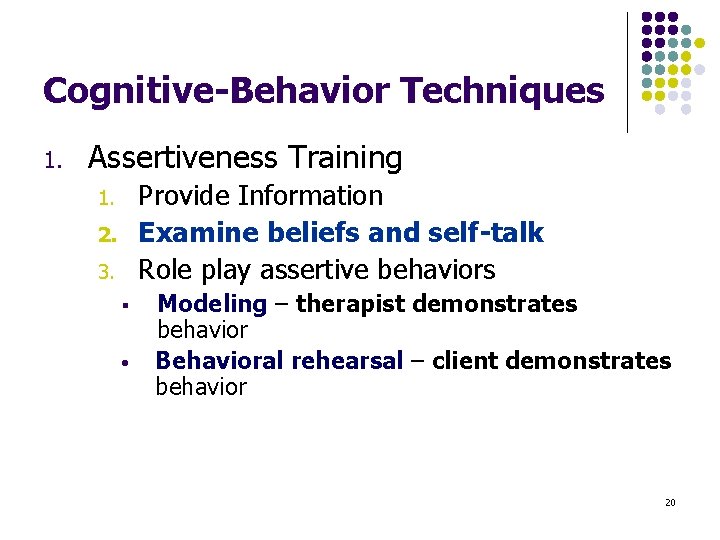 Cognitive-Behavior Techniques

1. Assertiveness Training
1. Provide Information
2. Examine beliefs and self-talk
3. Role play assertive behaviors
▪ Modeling – therapist demonstrates behavior
• Behavioral rehearsal – client demonstrates behavior

20